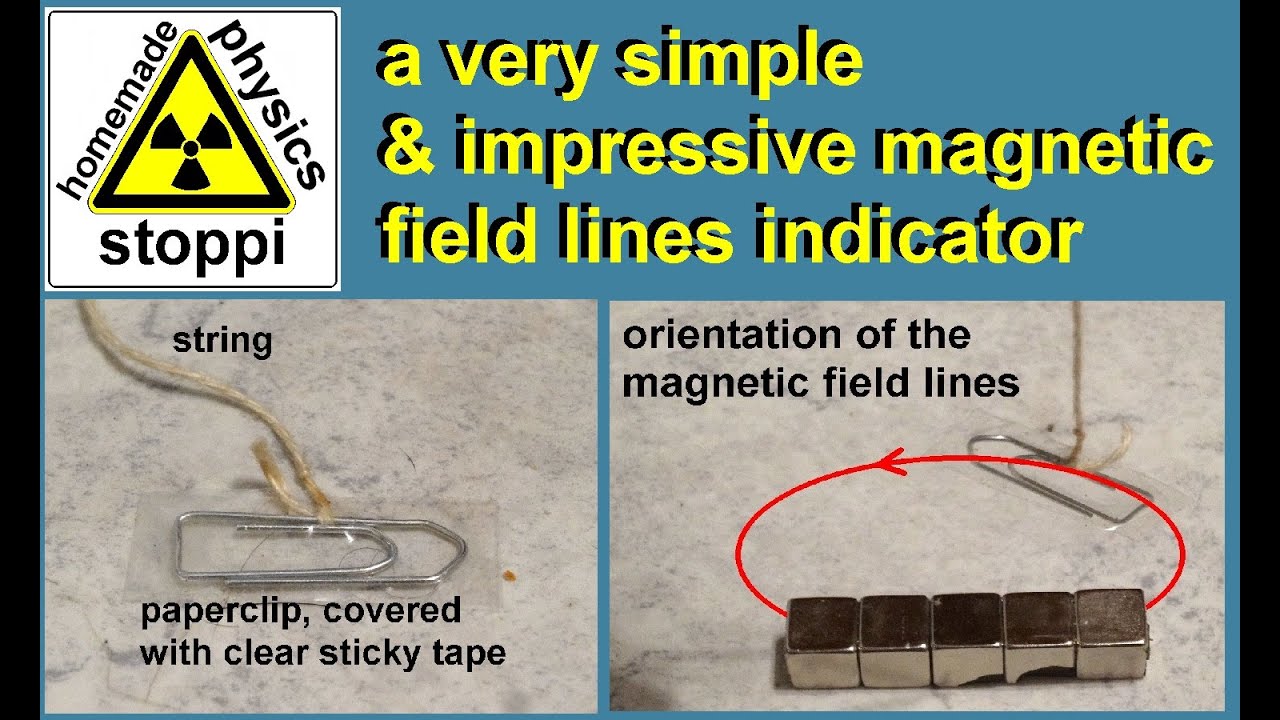 homemade physics
stoppi

a very simple & impressive magnetic field lines indicator

string

paperclip, covered with clear sticky tape

orientation of the magnetic field lines